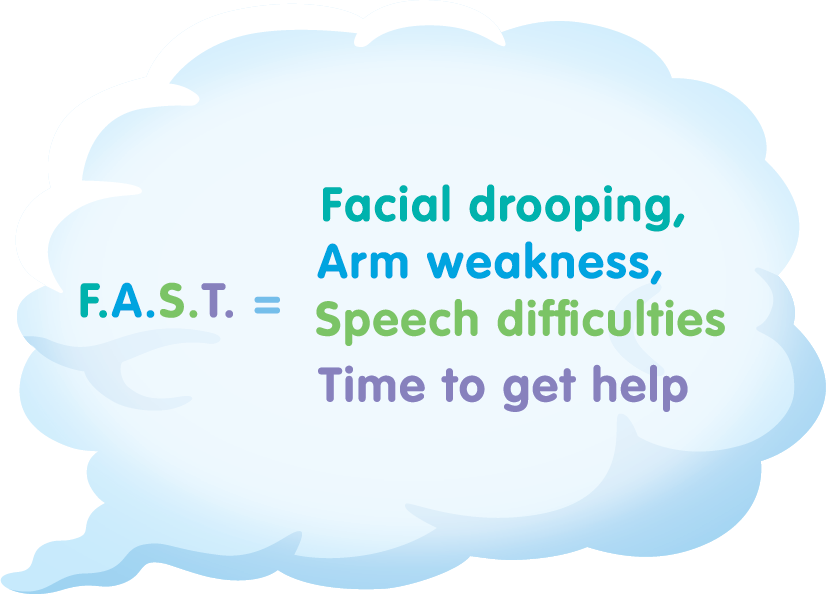 F.A.S.T. = Facial drooping,
Arm weakness,
Speech difficulties
Time to get help